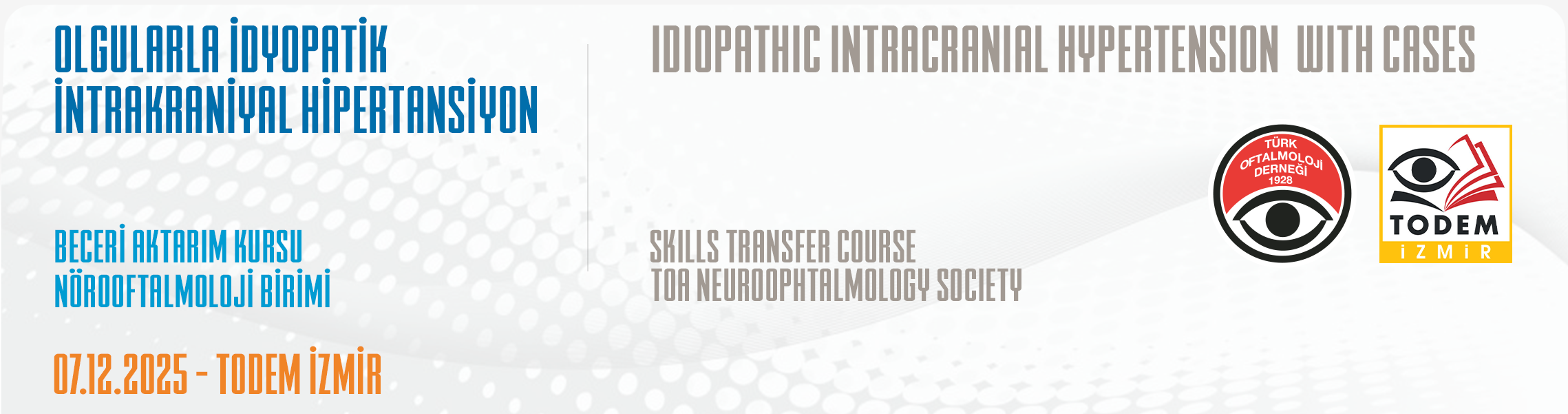 OLGULARLA İDYOPATİK İNTRAKRANİYAL HİPERTANSİYON

BECERİ AKTARIM KURSU
NÖROOFTALMOLOJİ BİRİMİ

07.12.2025 - TODEM İZMİR

IDIOPATHIC INTRACRANIAL HYPERTENSION WITH CASES

SKILLS TRANSFER COURSE
TOA NEUROOPHTALMOLOGY SOCIETY

TÜRK OFTALMOLOJİ DERNEĞİ 1928

TODEM
İZMİR